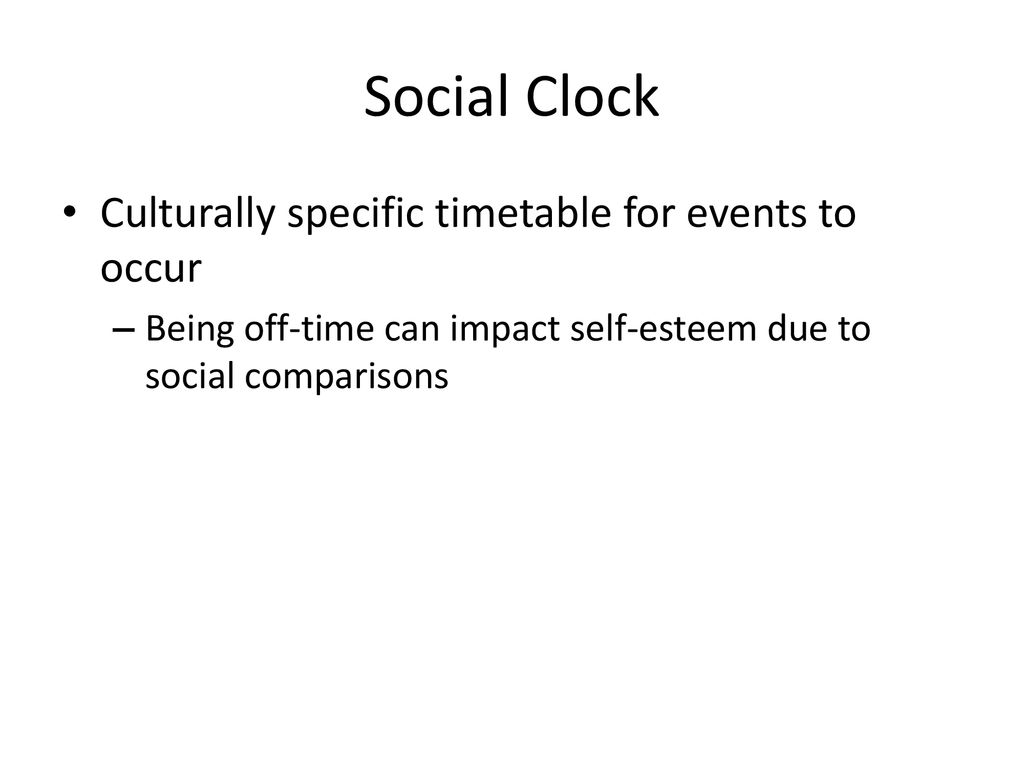 Social Clock

• Culturally specific timetable for events to occur

– Being off-time can impact self-esteem due to social comparisons